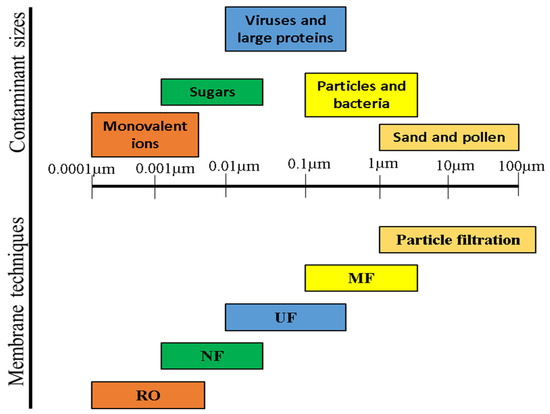 Contaminant sizes

Viruses and large proteins

Sugars

Particles and bacteria

Monovalent ions

Sand and pollen

0.0001μm 0.001μm 0.01μm 0.1μm 1μm 10μm 100μm

Membrane techniques

Particle filtration

MF

UF

NF

RO